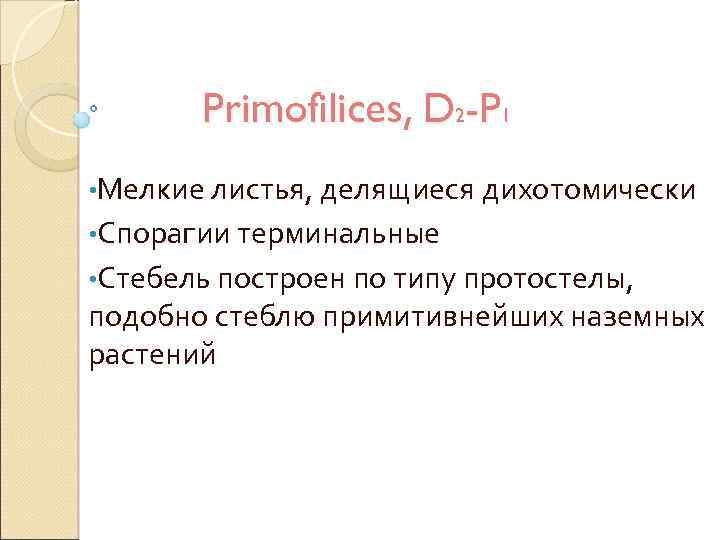 Primofilices, $D_2$-$P_1$

•Мелкие листья, делящиеся дихотомически

•Спорагии терминальные

•Стебель построен по типу протостелы, подобно стеблю примитивнейших наземных растений